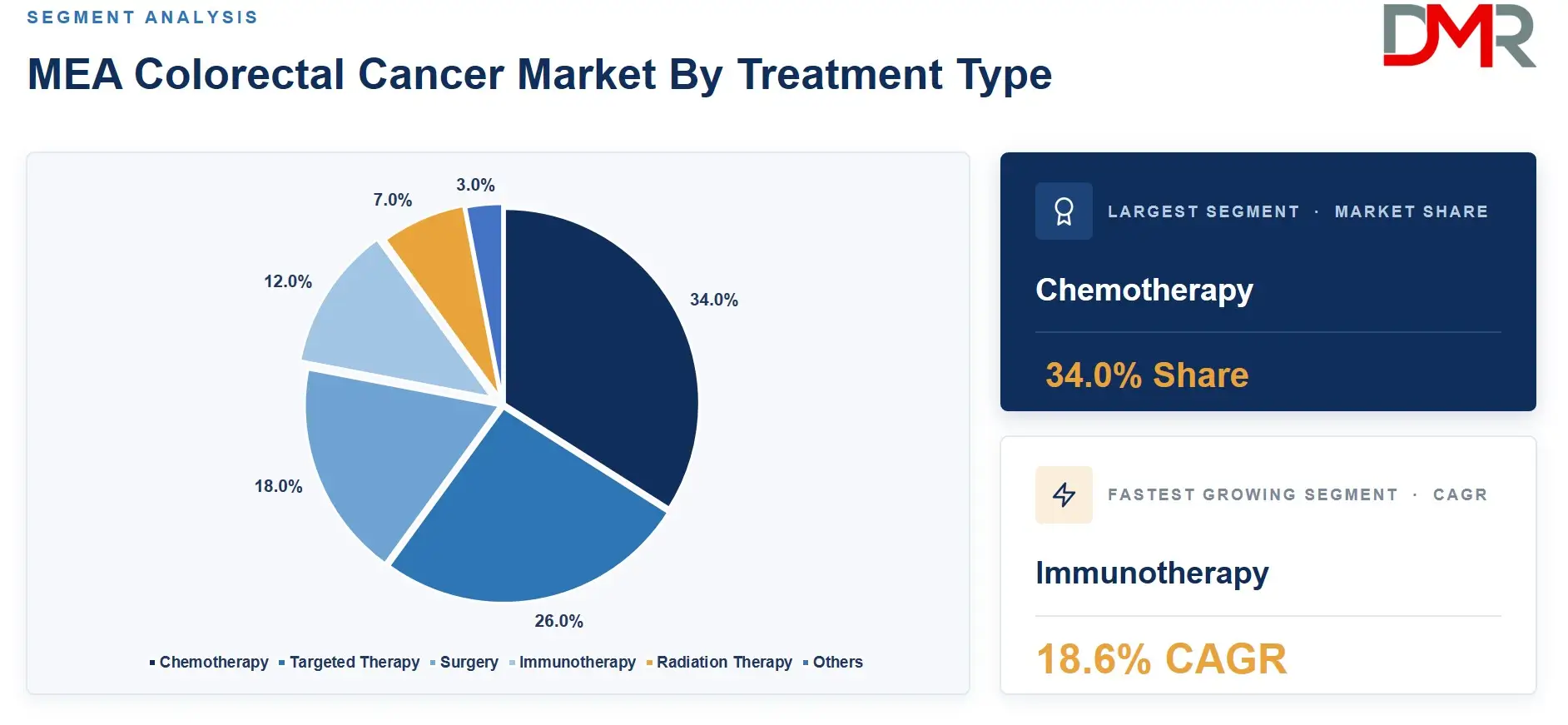 SEGMENT ANALYSIS

MEA Colorectal Cancer Market By Treatment Type

DMR

3.0%
7.0%
12.0%
34.0%
18.0%
26.0%

Chemotherapy Targeted Therapy Surgery Immunotherapy Radiation Therapy Others

LARGEST SEGMENT · MARKET SHARE

Chemotherapy

34.0% Share

FASTEST GROWING SEGMENT · CAGR

Immunotherapy

18.6% CAGR